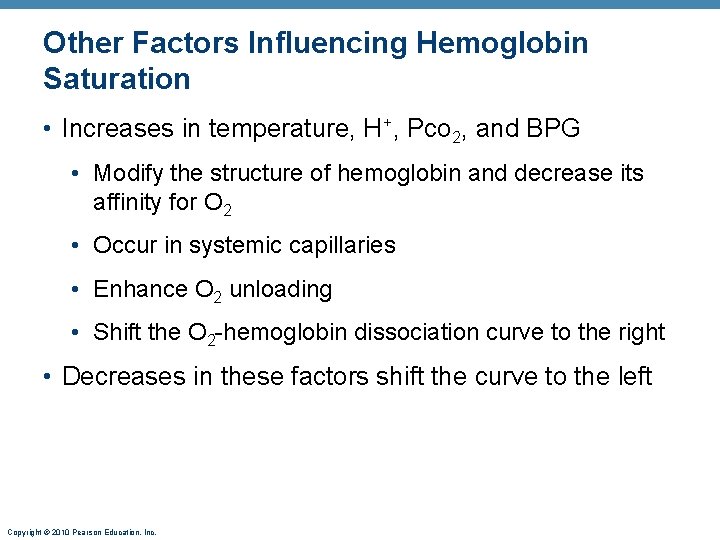 Other Factors Influencing Hemoglobin Saturation

• Increases in temperature, $H^+$, $Pco_2$, and BPG

• Modify the structure of hemoglobin and decrease its affinity for $O_2$

• Occur in systemic capillaries

• Enhance $O_2$ unloading

• Shift the $O_2$-hemoglobin dissociation curve to the right

• Decreases in these factors shift the curve to the left

Copyright © 2010 Pearson Education, Inc.